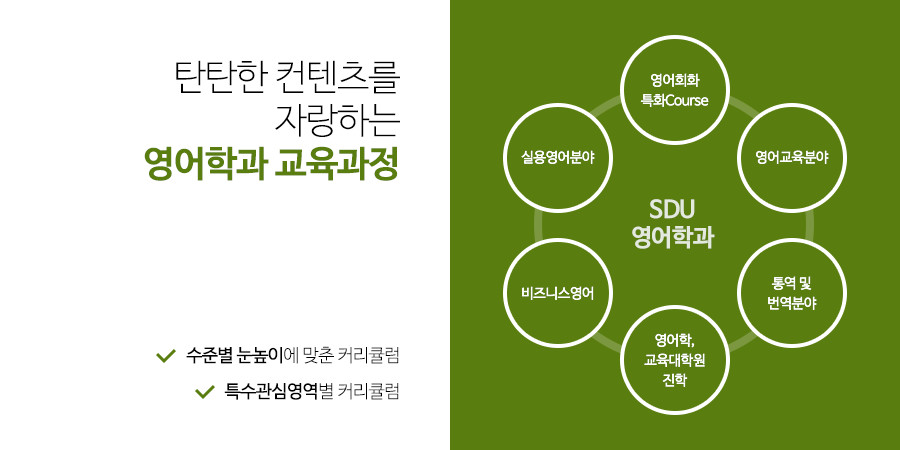 탄탄한 컨텐츠를
자랑하는
영어학과 교육과정

수준별 눈높이에 맞춘 커리큘럼
특수관심영역별 커리큘럼

영어회화
특화Course

영어교육분야

통역 및
번역분야

영어학,
교육대학원
진학

비즈니스영어

실용영어분야

SDU
영어학과